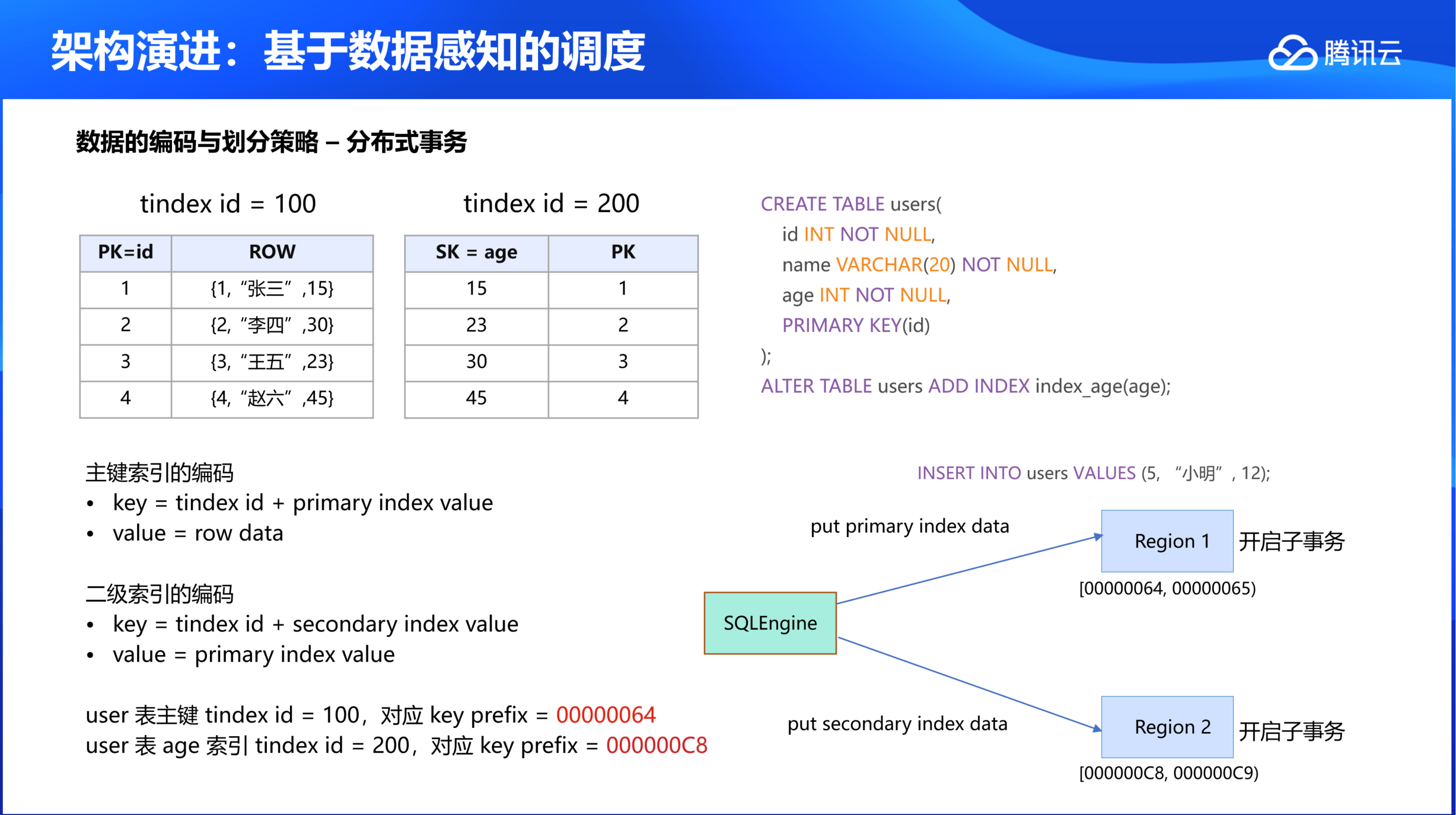 架构演进：基于数据感知的调度

腾讯云

数据的编码与划分策略 – 分布式事务

tindex id = 100

| PK=id | ROW |
|---|---|
| 1 | {1, “张三” ,15} |
| 2 | {2, “李四” ,30} |
| 3 | {3, “王五” ,23} |
| 4 | {4, “赵六” ,45} |

tindex id = 200

| SK = age | PK |
|---|---|
| 15 | 1 |
| 23 | 2 |
| 30 | 3 |
| 45 | 4 |

CREATE TABLE users(
id INT NOT NULL,
name VARCHAR(20) NOT NULL,
age INT NOT NULL,
PRIMARY KEY(id)
);
ALTER TABLE users ADD INDEX index_age(age);

主键索引的编码
• key = tindex id + primary index value
• value = row data

二级索引的编码
• key = tindex id + secondary index value
• value = primary index value

user 表主键 tindex id = 100，对应 key prefix = 00000064
user 表 age 索引 tindex id = 200，对应 key prefix = 000000C8

INSERT INTO users VALUES (5, “小明” , 12);

put primary index data

Region 1 开启子事务

[00000064, 00000065)

SQLEngine

put secondary index data

Region 2 开启子事务

[000000C8, 000000C9)